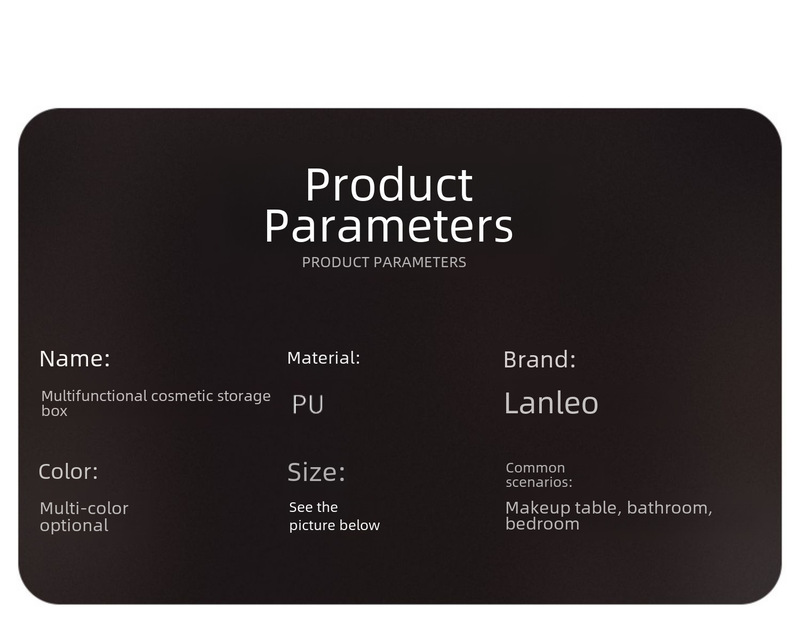 Product Parameters
PRODUCT PARAMETERS

Name:
Multifunctional cosmetic storage box

Material:
PU

Brand:
Lanleo

Color:
Multi-color optional

Size:
See the picture below

Common scenarios:
Makeup table, bathroom, bedroom